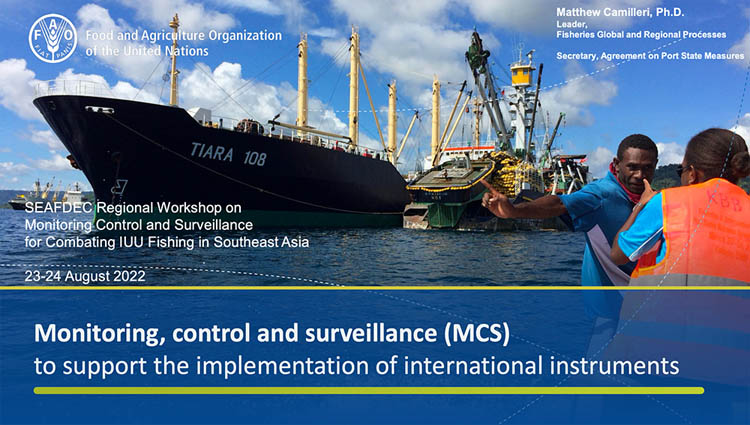 FAO FIAT PANIS
Food and Agriculture Organization of the United Nations

Matthew Camilleri, Ph.D.
Leader,
Fisheries Global and Regional Processes

Secretary, Agreement on Port State Measures

TIARA 108

SEAFDEC Regional Workshop on Monitoring Control and Surveillance for Combating IUU Fishing in Southeast Asia

23-24 August 2022

Monitoring, control and surveillance (MCS)
to support the implementation of international instruments